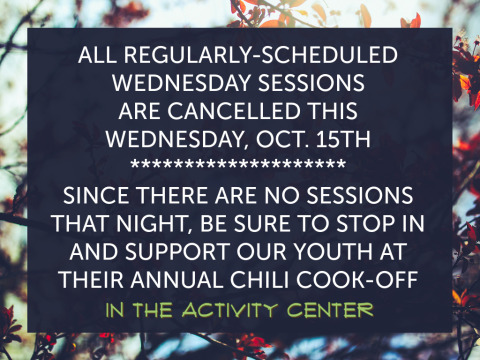 ALL REGULARLY-SCHEDULED WEDNESDAY SESSIONS ARE CANCELLED THIS WEDNESDAY, OCT. 15TH

**********************

SINCE THERE ARE NO SESSIONS THAT NIGHT, BE SURE TO STOP IN AND SUPPORT OUR YOUTH AT THEIR ANNUAL CHILI COOK-OFF

IN THE ACTIVITY CENTER